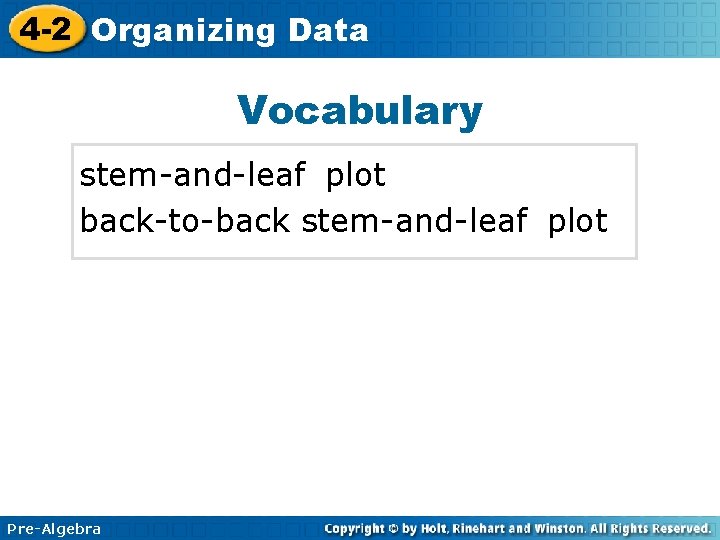 4-2 Organizing Data

Vocabulary

stem-and-leaf plot
back-to-back stem-and-leaf plot

Pre-Algebra

Copyright © by Holt, Rinehart and Winston. All Rights Reserved.